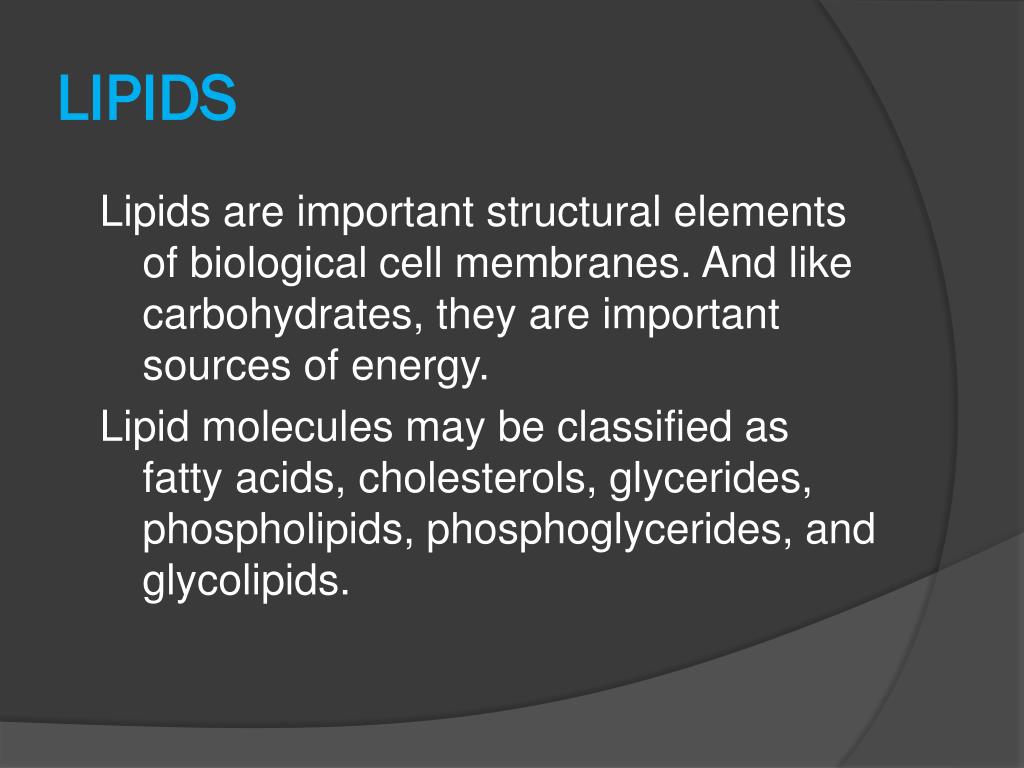 LIPIDS

Lipids are important structural elements of biological cell membranes. And like carbohydrates, they are important sources of energy.

Lipid molecules may be classified as fatty acids, cholesterols, glycerides, phospholipids, phosphoglycerides, and glycolipids.